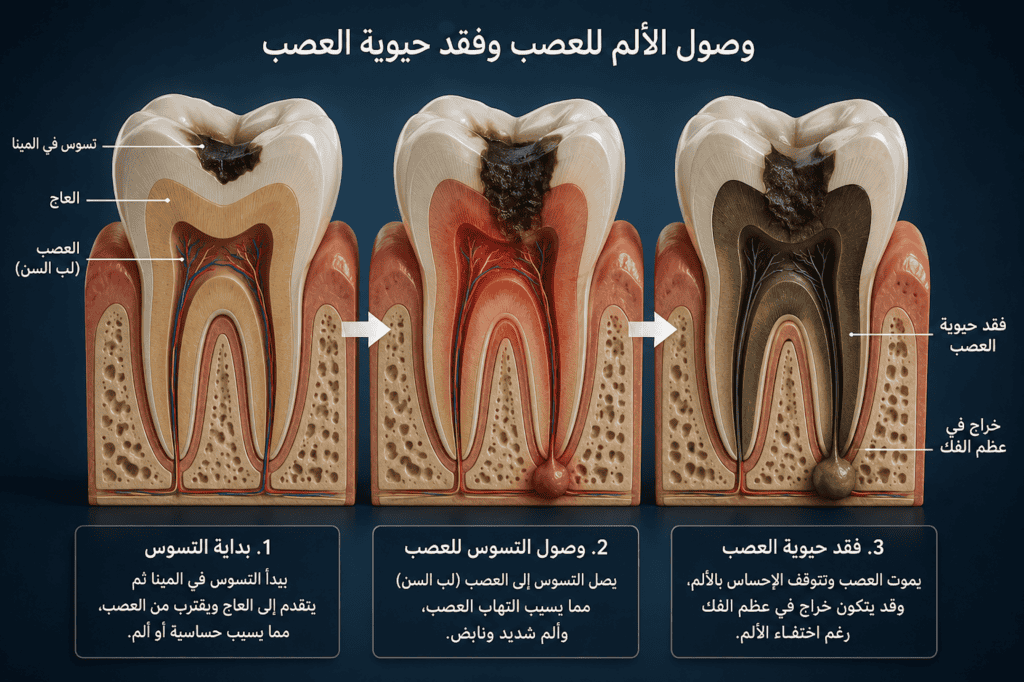 وصول الألم للعصب وفقد حيوية العصب

تسوس في المينا

العاج

العصب
(لب السن)

فقد حيوية
العصب

خراج في
عظم الفك

1. بداية التسوس
يبدأ التسوس في المينا ثم يتقدم إلى العاج ويقترب من العصب، مما يسبب حساسية أو ألم.

2. وصول التسوس للعصب
يصل التسوس إلى العصب (لب السن) مما يسبب التهاب العصب، وألم شديد ونابض.

3. فقد حيوية العصب
يموت العصب وتتوقف الإحساس بالألم، وقد يتكون خراج في عظم الفك رغم اختفاء الألم.